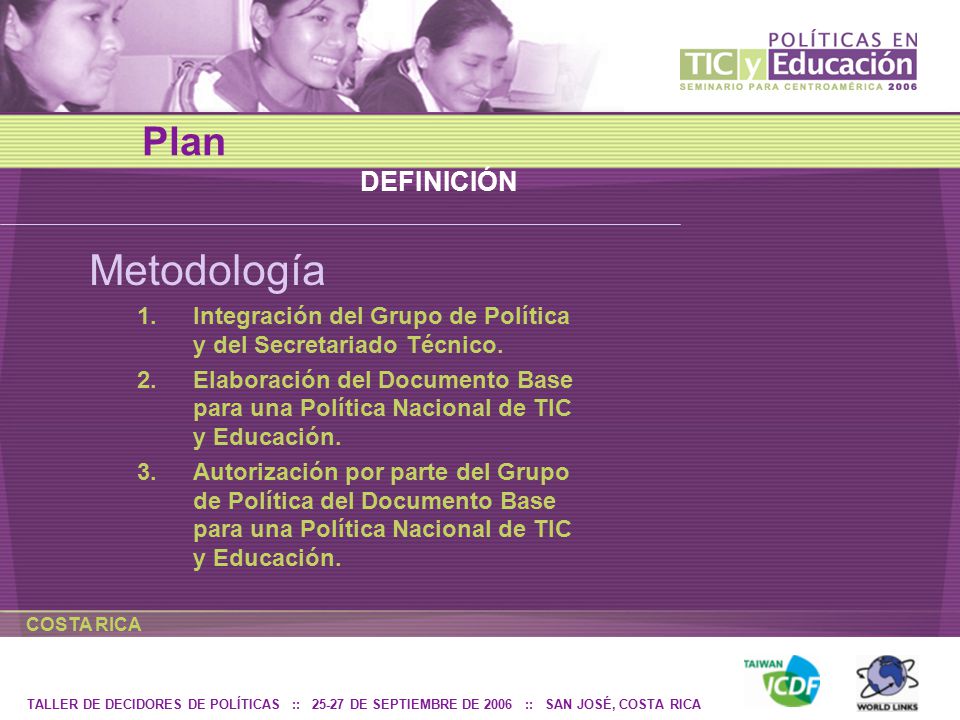 POLÍTICAS EN
TIC y Educación
SEMINARIO PARA CENTROAMÉRICA 2006

Plan

DEFINICIÓN

Metodología

1. Integración del Grupo de Política y del Secretariado Técnico.
2. Elaboración del Documento Base para una Política Nacional de TIC y Educación.
3. Autorización por parte del Grupo de Política del Documento Base para una Política Nacional de TIC y Educación.

COSTA RICA

TALLER DE DECIDORES DE POLÍTICAS :: 25-27 DE SEPTIEMBRE DE 2006 :: SAN JOSÉ, COSTA RICA

TAIWAN ICDF

WORLD LINKS